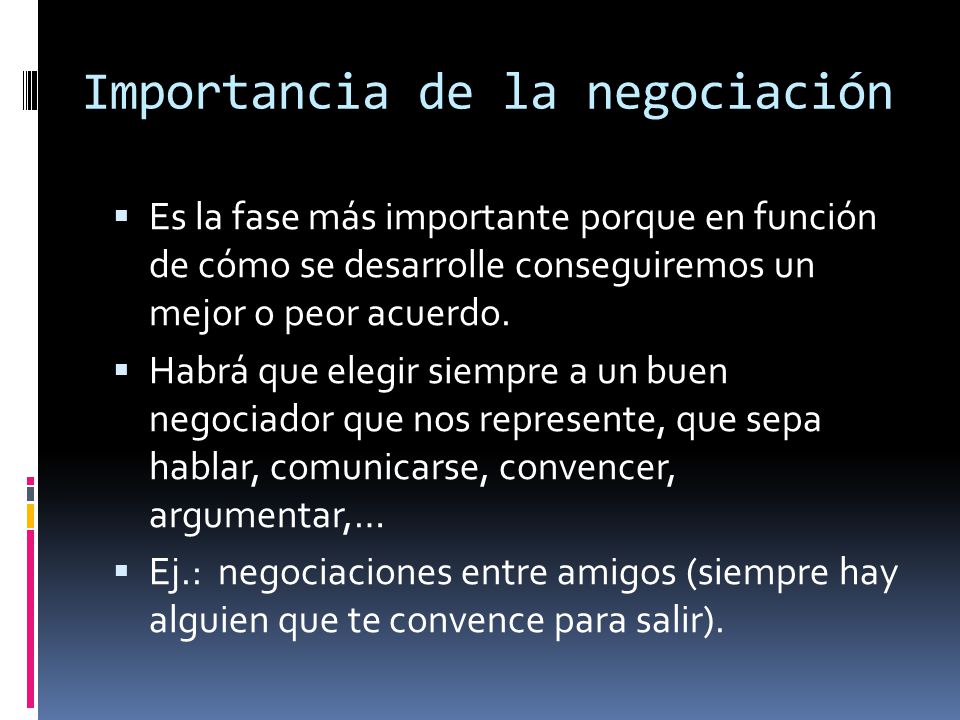 Importancia de la negociación

▪ Es la fase más importante porque en función de cómo se desarrolle conseguiremos un mejor o peor acuerdo.

▪ Habrá que elegir siempre a un buen negociador que nos represente, que sepa hablar, comunicarse, convencer, argumentar,…

▪ Ej.: negociaciones entre amigos (siempre hay alguien que te convence para salir).